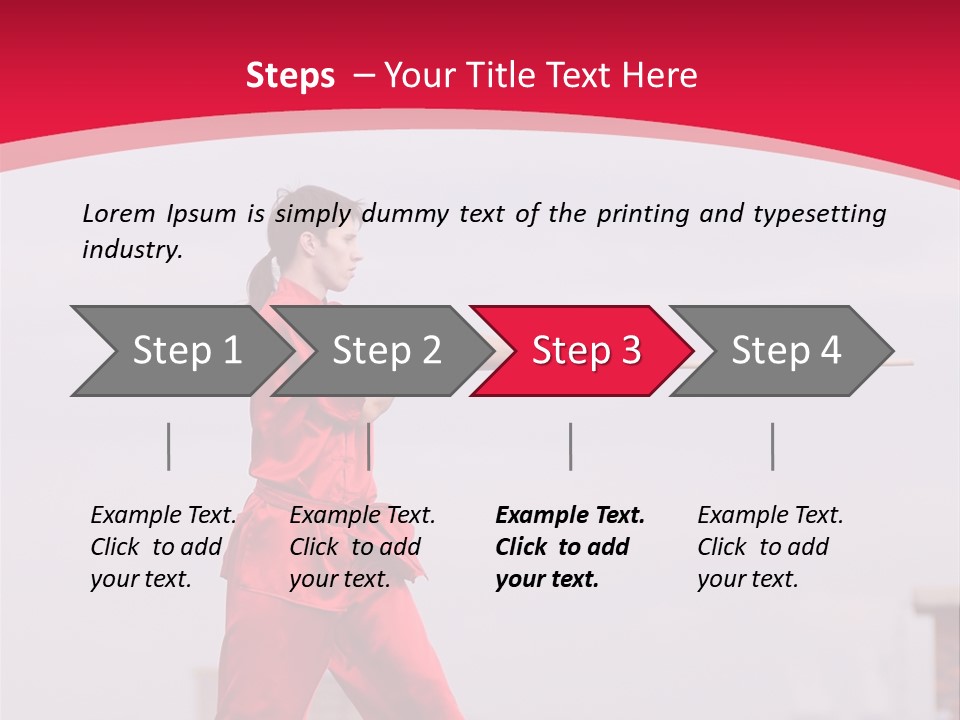 Steps – Your Title Text Here

Lorem Ipsum is simply dummy text of the printing and typesetting industry.

Step 1

Step 2

Step 3

Step 4

Example Text. Click to add your text.

Example Text. Click to add your text.

Example Text. Click to add your text.

Example Text. Click to add your text.